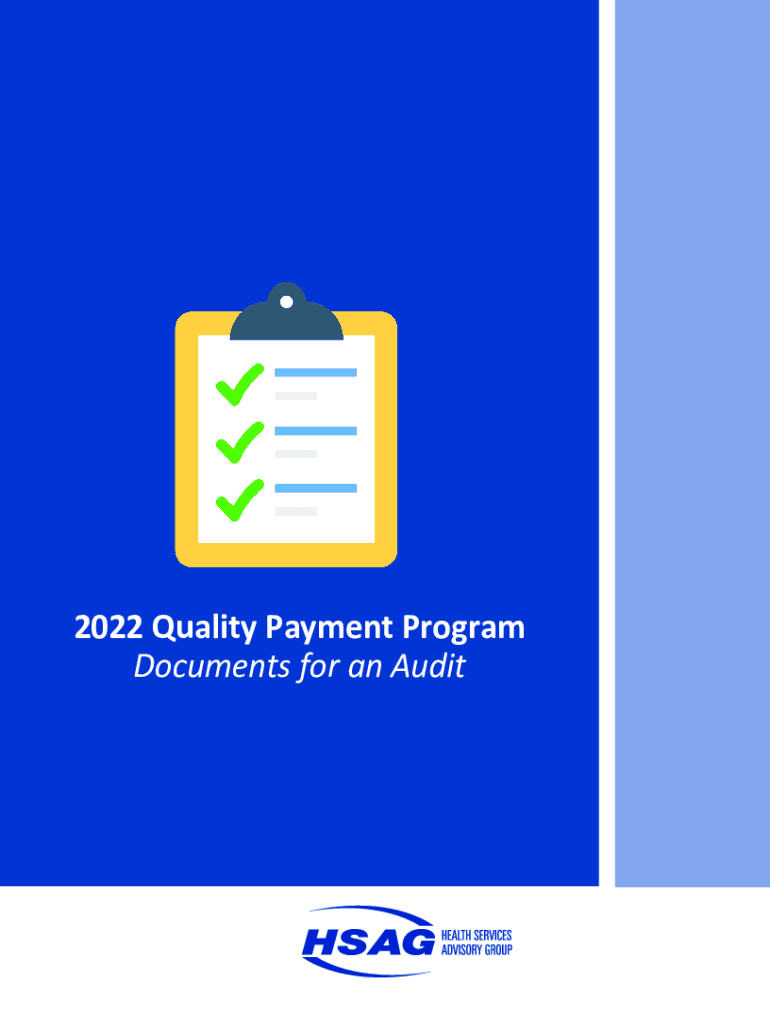 2022 Quality Payment Program
Documents for an Audit

HSAG HEALTH SERVICES ADVISORY GROUP